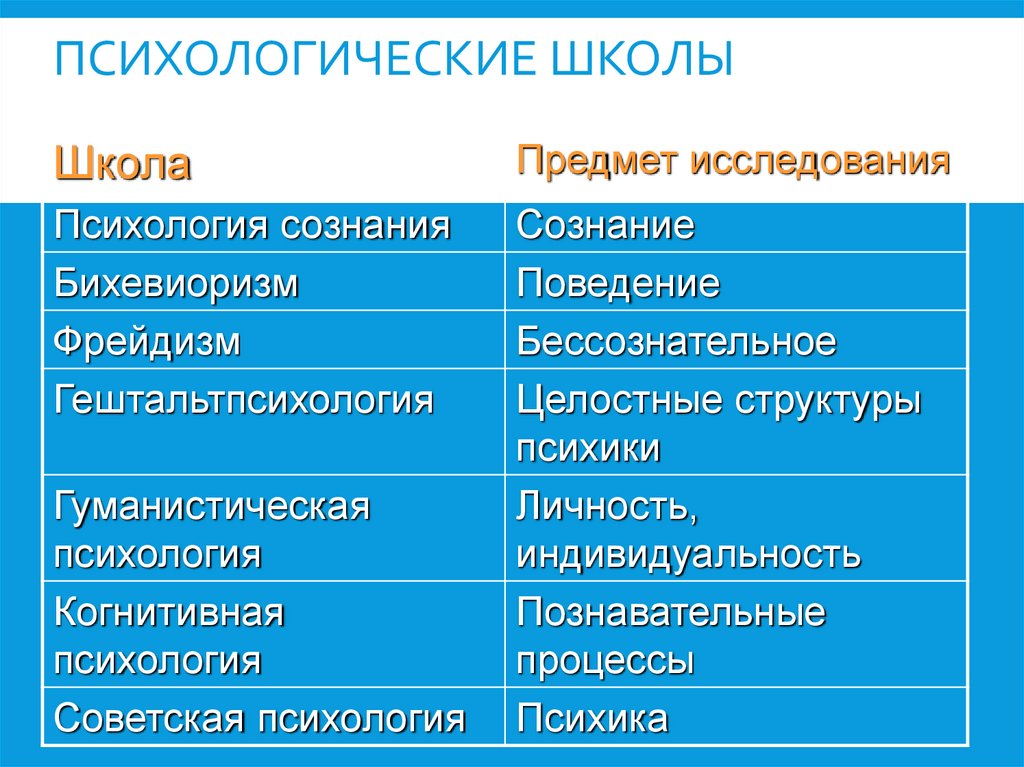 ПСИХОЛОГИЧЕСКИЕ ШКОЛЫ

| Школа | Предмет исследования |
|---|---|
| Психология сознания | Сознание |
| Бихевиоризм | Поведение |
| Фрейдизм | Бессознательное |
| Гештальтпсихология | Целостные структуры психики |
| Гуманистическая психология | Личность, индивидуальность |
| Когнитивная психология | Познавательные процессы |
| Советская психология | Психика |